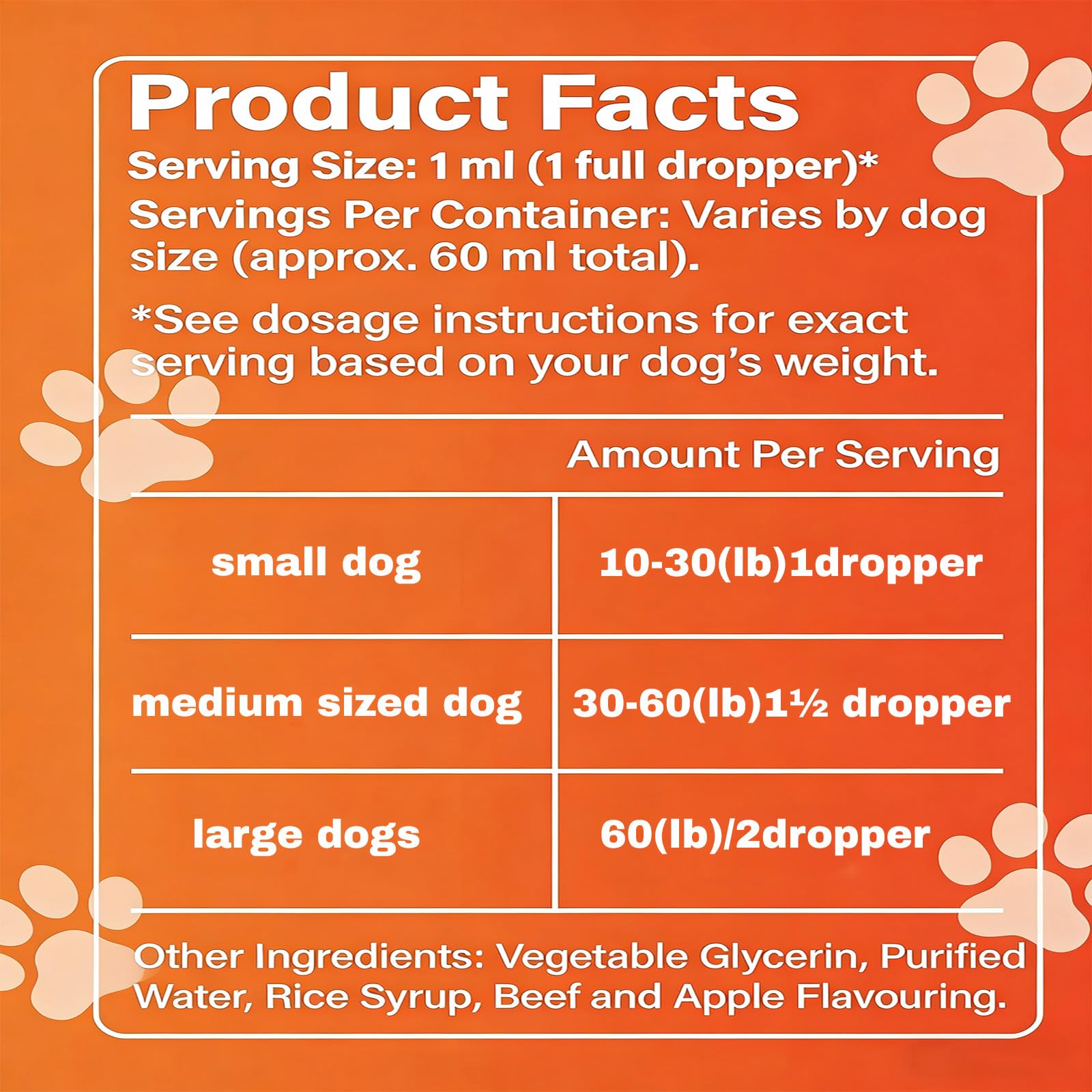 Product Facts

Serving Size: 1 ml (1 full dropper)*

Servings Per Container: Varies by dog size (approx. 60 ml total).

*See dosage instructions for exact serving based on your dog's weight.

| | Amount Per Serving |
|---|---|
| small dog | 10-30(lb)1dropper |
| medium sized dog | 30-60(lb)1½ dropper |
| large dogs | 60(lb)/2dropper |

Other Ingredients: Vegetable Glycerin, Purified Water, Rice Syrup, Beef and Apple Flavouring.